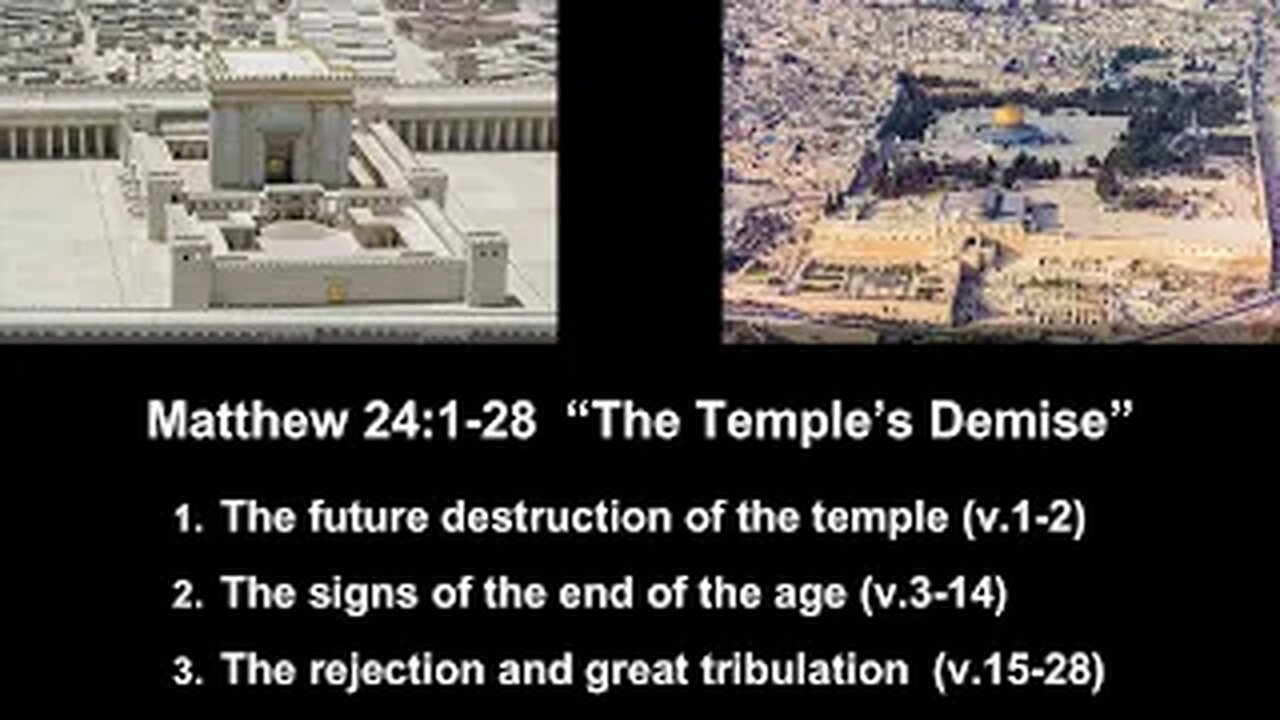 Matthew 24:1-28 “The Temple’s Demise”

1. The future destruction of the temple (v.1-2)

2. The signs of the end of the age (v.3-14)

3. The rejection and great tribulation (v.15-28)